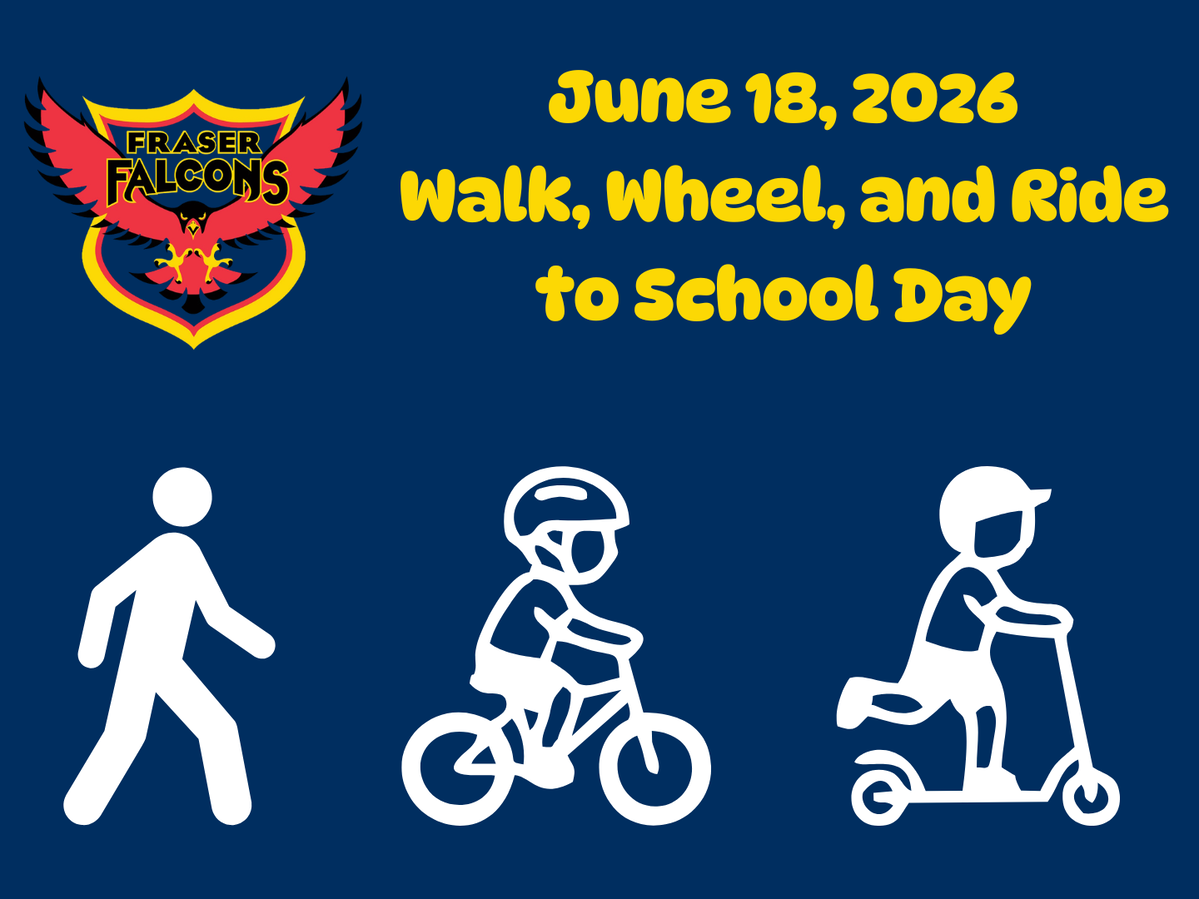 FRASER
FALCONS

June 18, 2026
Walk, Wheel, and Ride to School Day